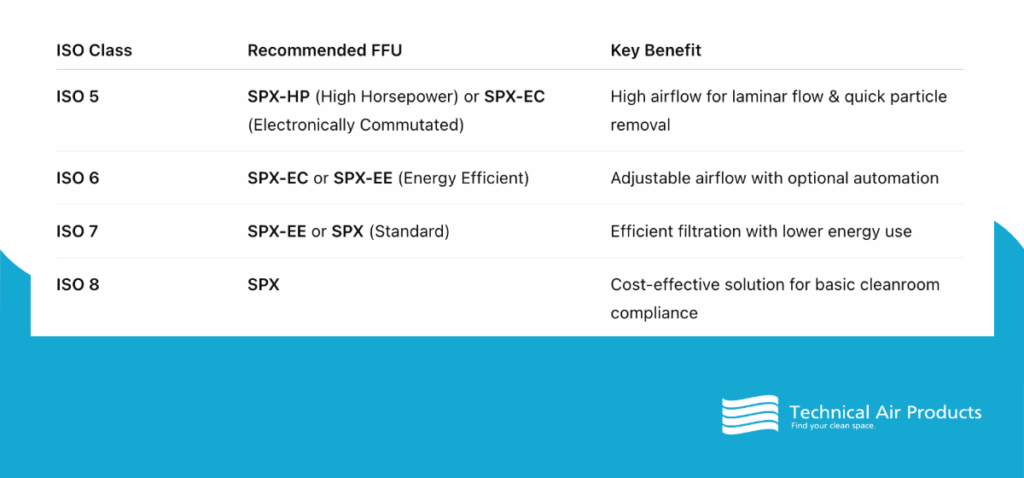 | ISO Class | Recommended FFU | Key Benefit |
|---|---|---|
| ISO 5 | SPX-HP (High Horsepower) or SPX-EC (Electronically Commutated) | High airflow for laminar flow & quick particle removal |
| ISO 6 | SPX-EC or SPX-EE (Energy Efficient) | Adjustable airflow with optional automation |
| ISO 7 | SPX-EE or SPX (Standard) | Efficient filtration with lower energy use |
| ISO 8 | SPX | Cost-effective solution for basic cleanroom compliance |

Technical Air Products
Find your clean space.